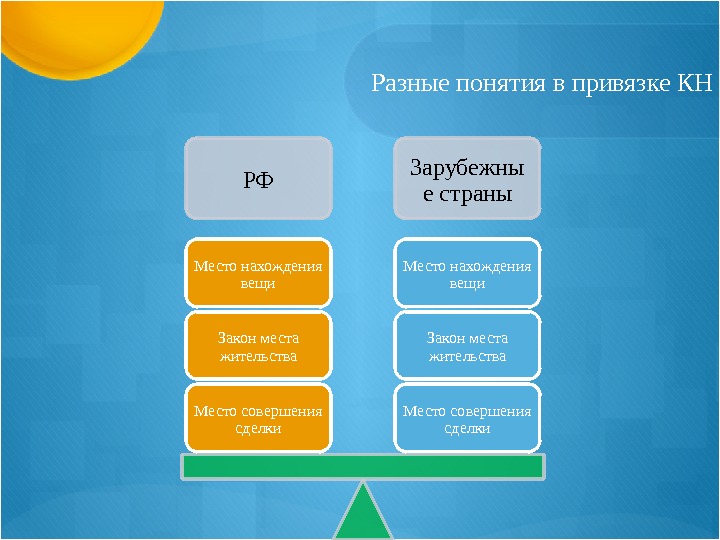 Разные понятия в привязке КН

РФ

Место нахождения вещи

Закон места жительства

Место совершения сделки

Зарубежные страны

Место нахождения вещи

Закон места жительства

Место совершения сделки